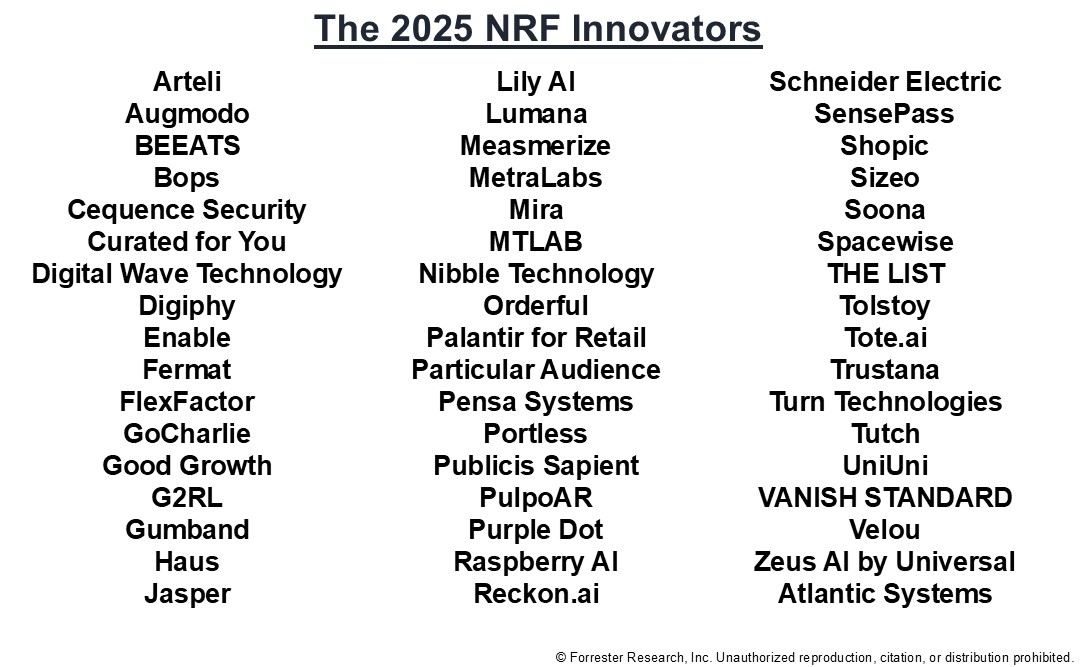 The 2025 NRF Innovators

Arteli
Augmodo
BEEATS
Bops
Cequence Security
Curated for You
Digital Wave Technology
Digiphy
Enable
Fermat
FlexFactor
GoCharlie
Good Growth
G2RL
Gumband
Haus
Jasper

Lily AI
Lumana
Measmerize
MetraLabs
Mira
MTLAB
Nibble Technology
Orderful
Palantir for Retail
Particular Audience
Pensa Systems
Portless
Publicis Sapient
PulpoAR
Purple Dot
Raspberry AI
Reckon.ai

Schneider Electric
SensePass
Shopic
Sizeo
Soona
Spacewise
THE LIST
Tolstoy
Tote.ai
Trustana
Turn Technologies
Tutch
UniUni
VANISH STANDARD
Velou
Zeus AI by Universal
Atlantic Systems

© Forrester Research, Inc. Unauthorized reproduction, citation, or distribution prohibited.